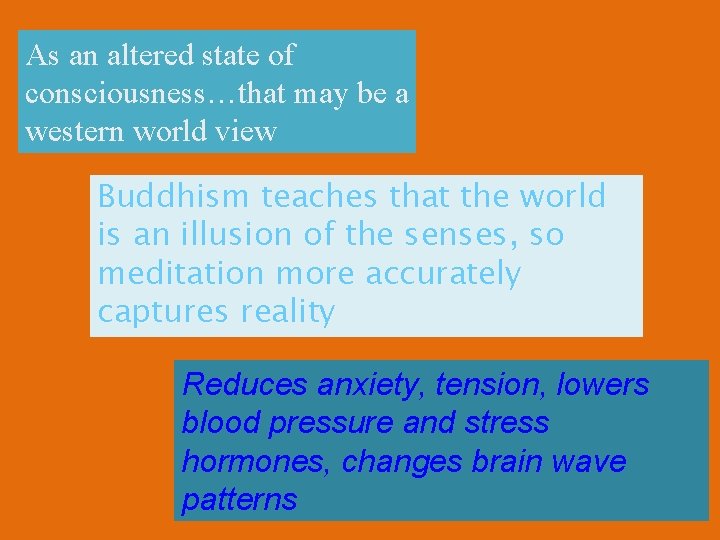 As an altered state of consciousness…that may be a western world view

Buddhism teaches that the world is an illusion of the senses, so meditation more accurately captures reality

Reduces anxiety, tension, lowers blood pressure and stress hormones, changes brain wave patterns